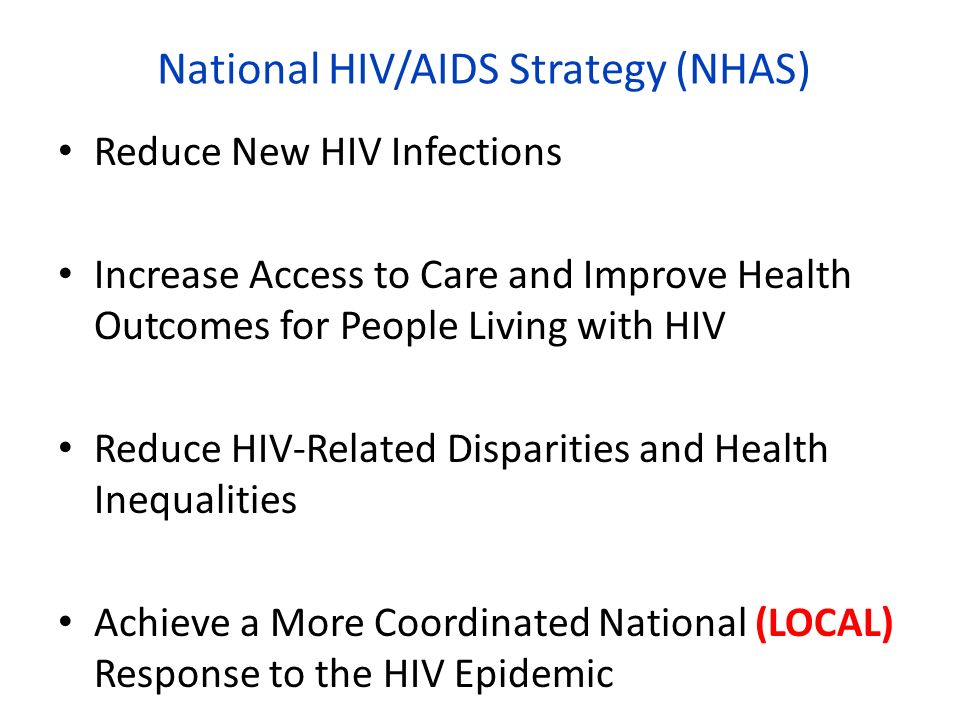 National HIV/AIDS Strategy (NHAS)

• Reduce New HIV Infections

• Increase Access to Care and Improve Health Outcomes for People Living with HIV

• Reduce HIV-Related Disparities and Health Inequalities

• Achieve a More Coordinated National (LOCAL) Response to the HIV Epidemic